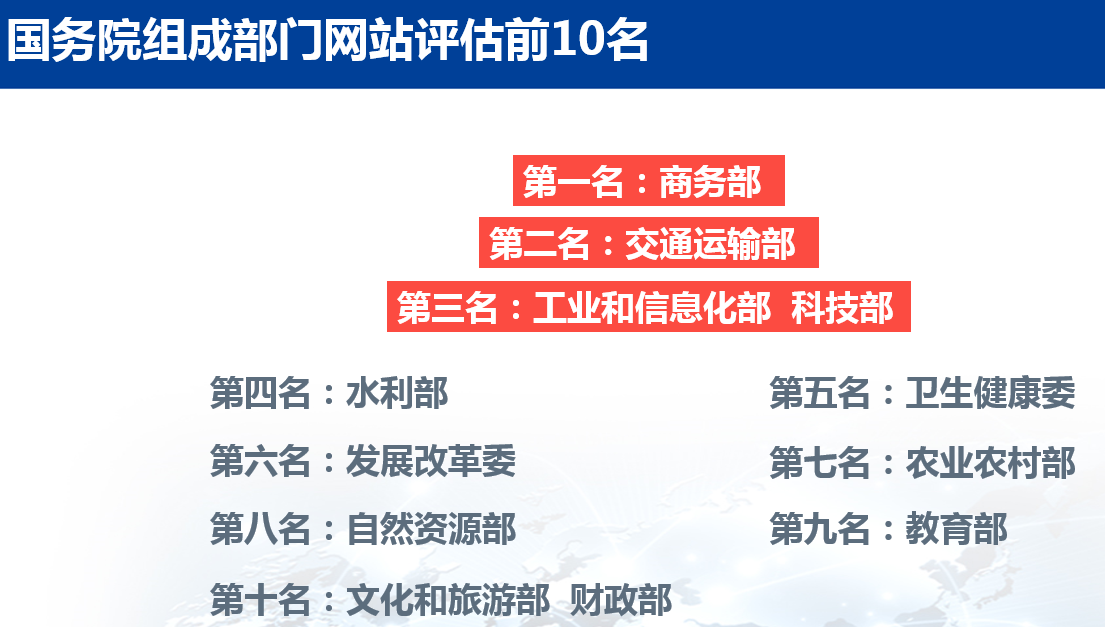 国务院组成部门网站评估前10名

第一名：商务部

第二名：交通运输部

第三名：工业和信息化部 科技部

第四名：水利部

第五名：卫生健康委

第六名：发展改革委

第七名：农业农村部

第八名：自然资源部

第九名：教育部

第十名：文化和旅游部 财政部